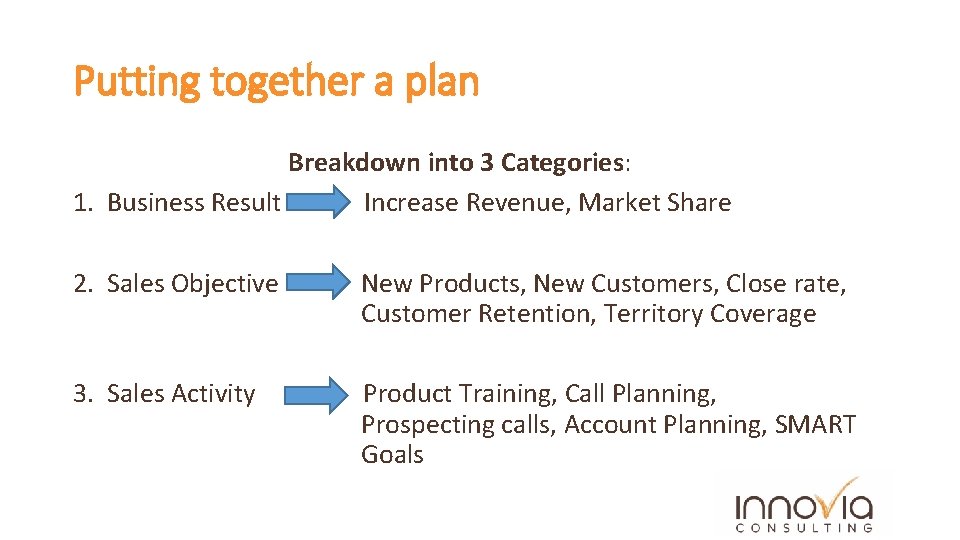 Putting together a plan

Breakdown into 3 Categories:

1. Business Result Increase Revenue, Market Share

2. Sales Objective New Products, New Customers, Close rate, Customer Retention, Territory Coverage

3. Sales Activity Product Training, Call Planning, Prospecting calls, Account Planning, SMART Goals

innovia CONSULTING